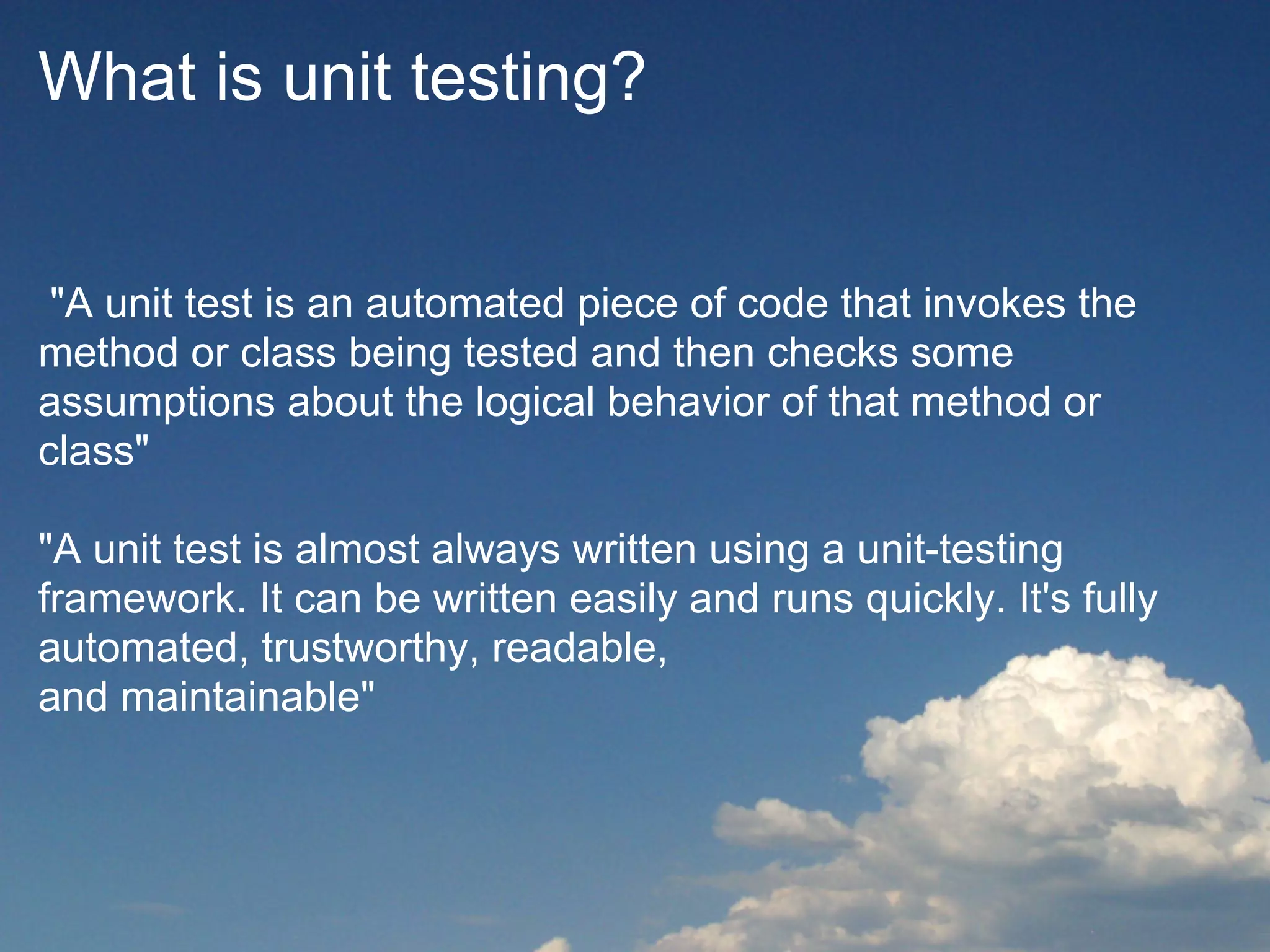 What is unit testing?

"A unit test is an automated piece of code that invokes the method or class being tested and then checks some assumptions about the logical behavior of that method or class"

"A unit test is almost always written using a unit-testing framework. It can be written easily and runs quickly. It's fully automated, trustworthy, readable,
and maintainable"